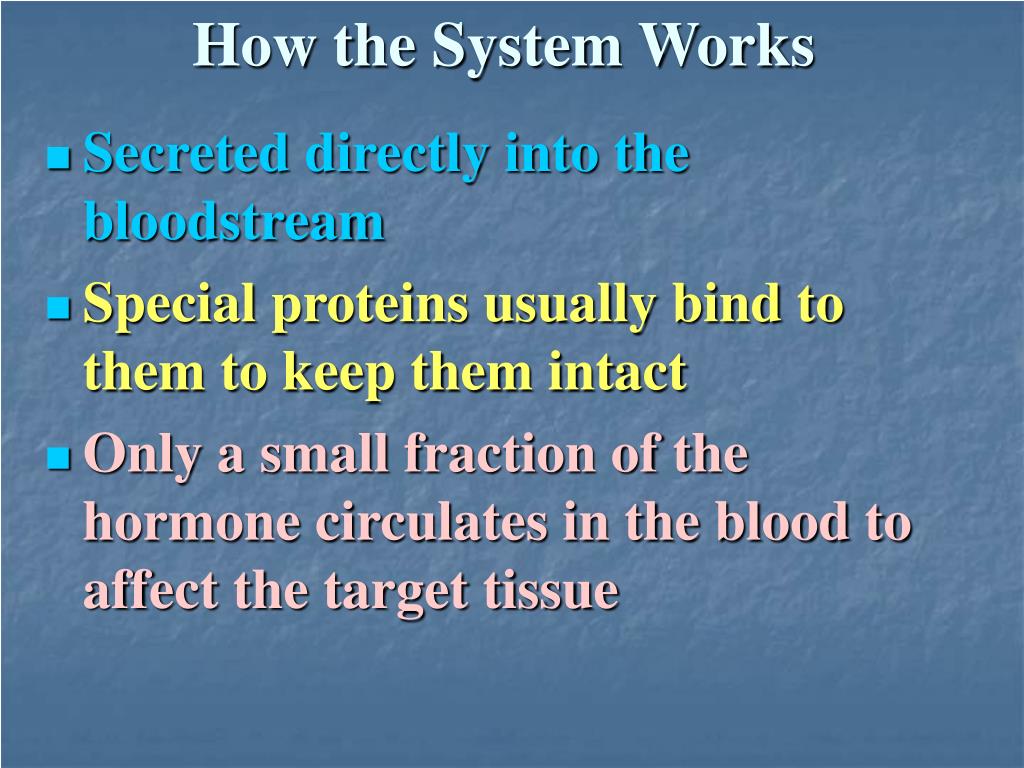 How the System Works

- Secreted directly into the bloodstream
- Special proteins usually bind to them to keep them intact
- Only a small fraction of the hormone circulates in the blood to affect the target tissue